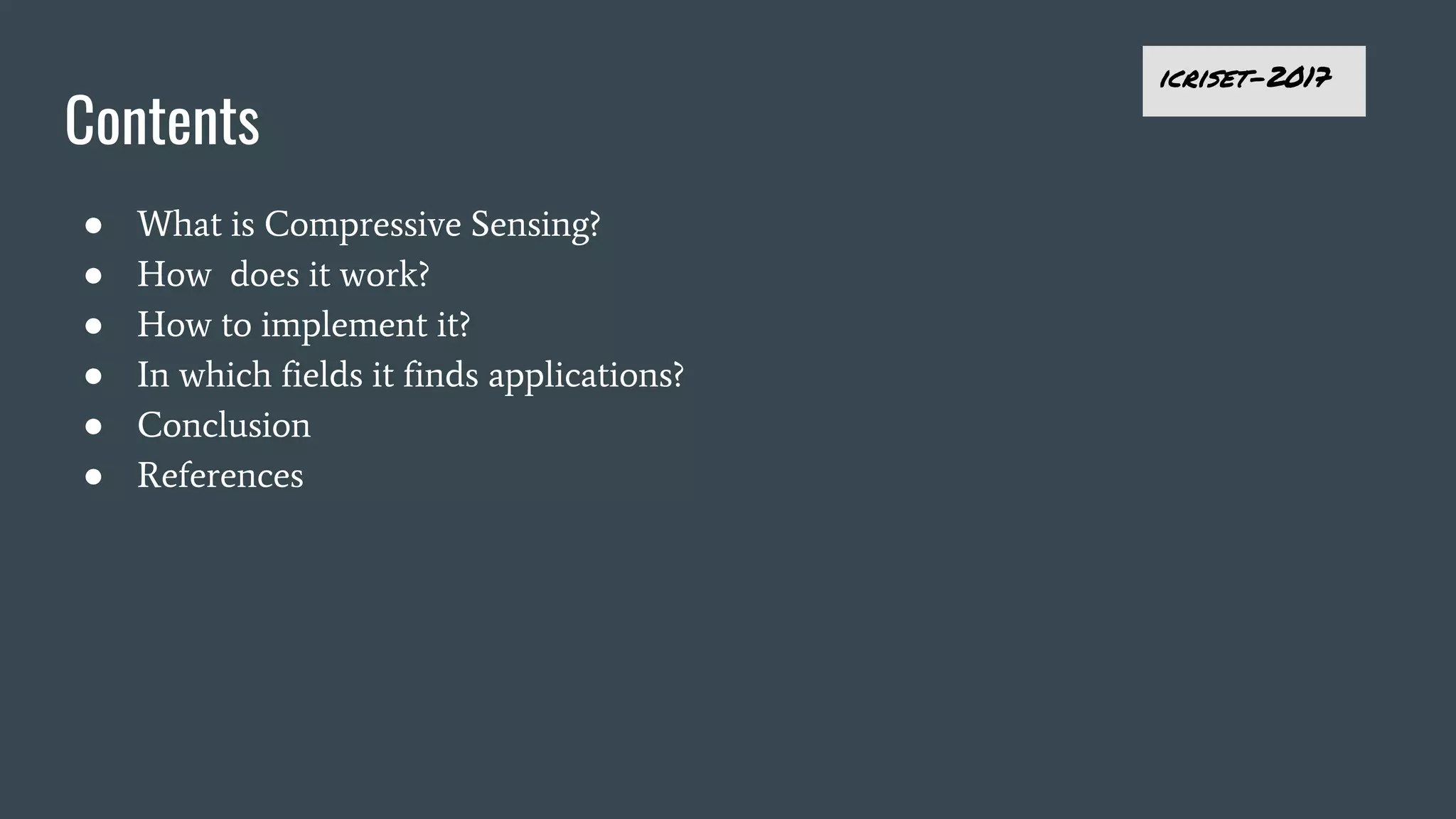 ICRISET-2017

Contents

● What is Compressive Sensing?
● How does it work?
● How to implement it?
● In which fields it finds applications?
● Conclusion
● References